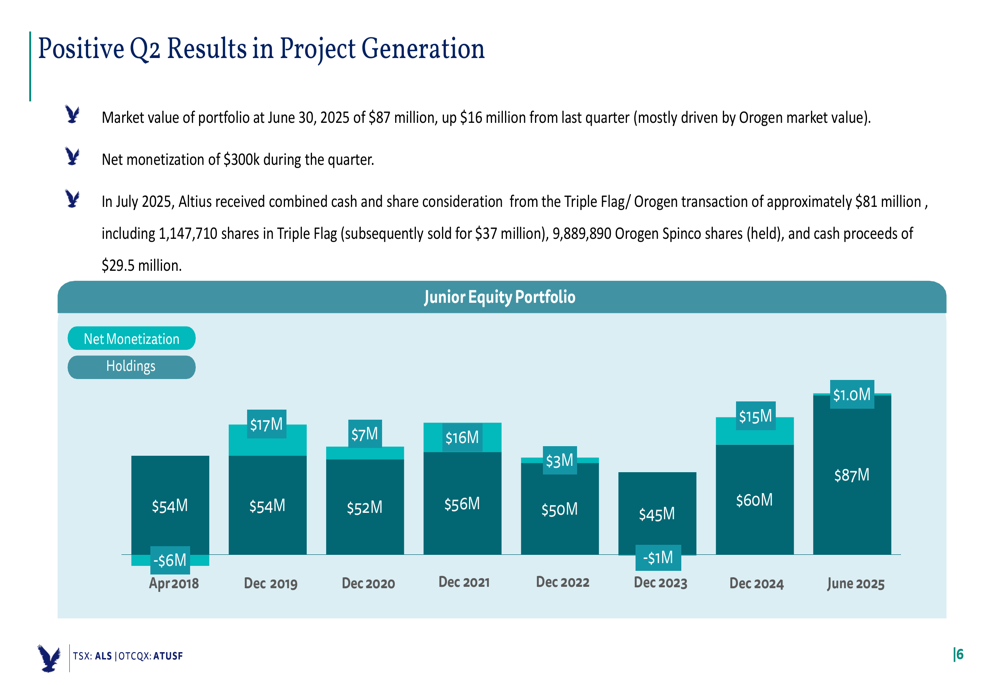 Positive Q2 Results in Project Generation

Market value of portfolio at June 30, 2025 of $87 million, up $16 million from last quarter (mostly driven by Orogen market value).

Net monetization of $300k during the quarter.

In July 2025, Altius received combined cash and share consideration from the Triple Flag/ Orogen transaction of approximately $81 million , including 1,147,710 shares in Triple Flag (subsequently sold for $37 million), 9,889,890 Orogen Spinco shares (held), and cash proceeds of $29.5 million.

Junior Equity Portfolio

Net Monetization
Holdings

$54M
-$6M
Apr 2018

$17M
$54M
Dec 2019

$7M
$52M
Dec 2020

$16M
$56M
Dec 2021

$3M
$50M
Dec 2022

$45M
-$1M
Dec 2023

$15M
$60M
Dec 2024

$1.0M
$87M
June 2025

TSX: ALS | OTCQX: ATUSF

|6